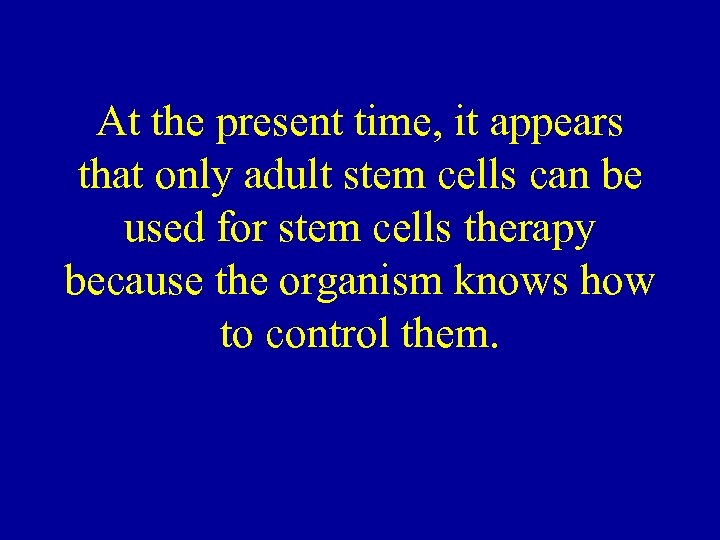 At the present time, it appears that only adult stem cells can be used for stem cells therapy because the organism knows how to control them.